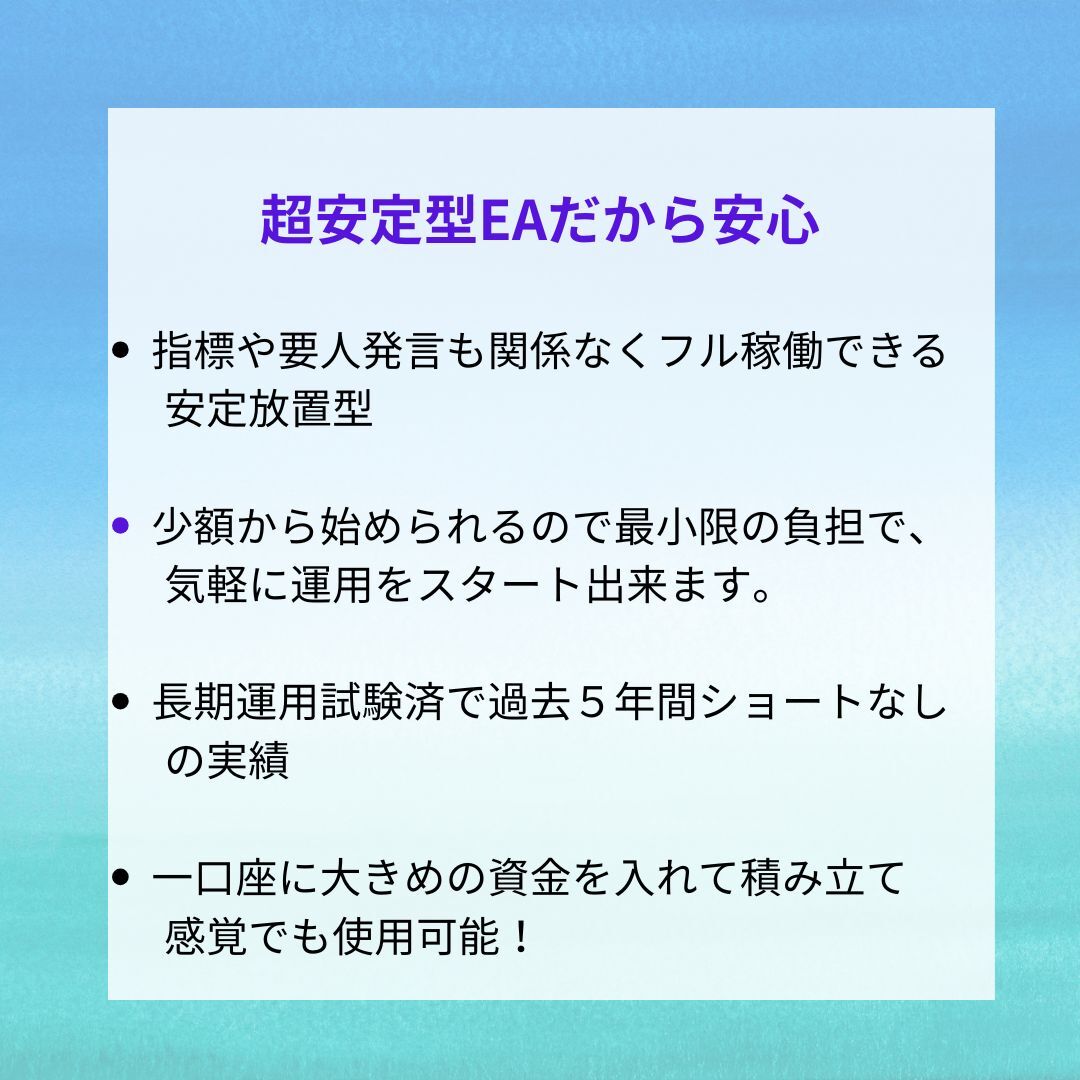 超安定型EAだから安心

• 指標や要人発言も関係なくフル稼働できる安定放置型

• 少額から始められるので最小限の負担で、気軽に運用をスタート出来ます。

• 長期運用試験済で過去５年間ショートなしの実績

• 一口座に大きめの資金を入れて積み立て感覚でも使用可能！